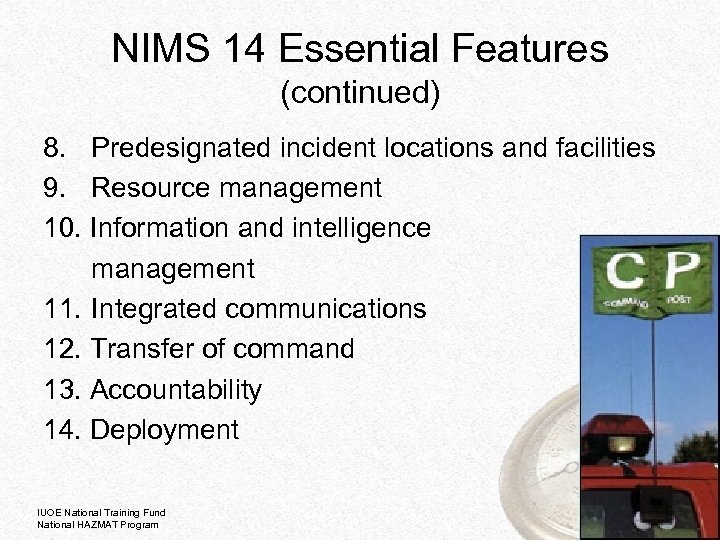 NIMS 14 Essential Features
(continued)

8. Predesignated incident locations and facilities
9. Resource management
10. Information and intelligence management
11. Integrated communications
12. Transfer of command
13. Accountability
14. Deployment

C P
COMMAND POST

IUOE National Training Fund
National HAZMAT Program